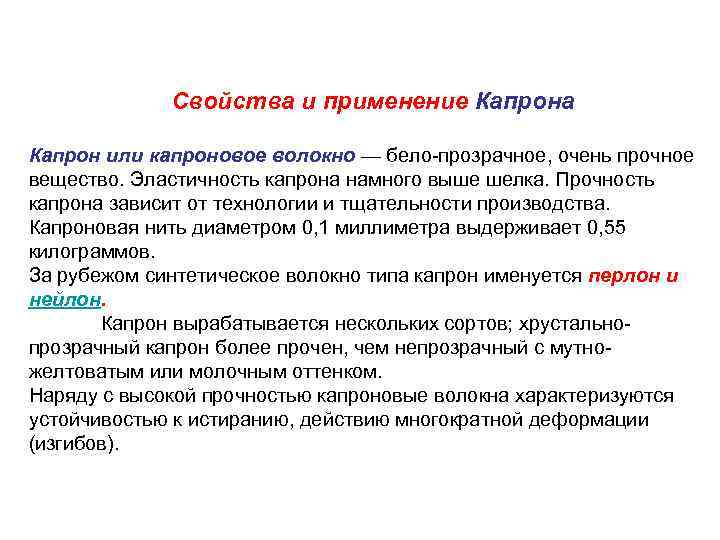 Свойства и применение Капрона

Капрон или капроновое волокно — бело-прозрачное, очень прочное вещество. Эластичность капрона намного выше шелка. Прочность капрона зависит от технологии и тщательности производства. Капроновая нить диаметром 0,1 миллиметра выдерживает 0,55 килограммов.
За рубежом синтетическое волокно типа капрон именуется перлон и нейлон.

Капрон вырабатывается нескольких сортов; хрустально-прозрачный капрон более прочен, чем непрозрачный с мутно-желтоватым или молочным оттенком.
Наряду с высокой прочностью капроновые волокна характеризуются устойчивостью к истиранию, действию многократной деформации (изгибов).